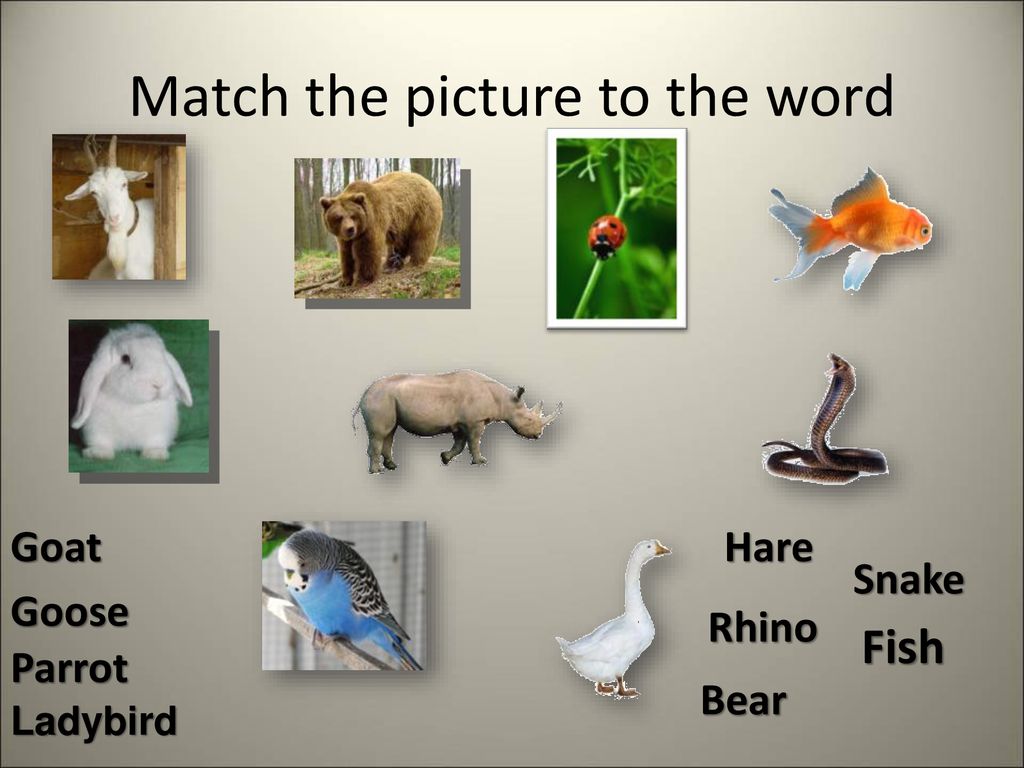 Match the picture to the word

Goat
Goose
Parrot
Ladybird

Hare
Rhino
Bear

Snake
Fish